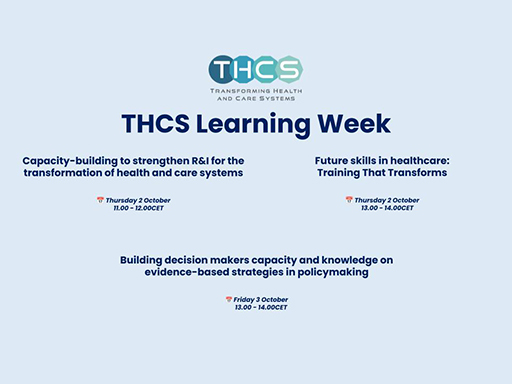 THCS

TRANSFORMING HEALTH AND CARE SYSTEMS

THCS Learning Week

Capacity-building to strengthen R&I for the transformation of health and care systems

Thursday 2 October
11.00 - 12.00CET

Future skills in healthcare: Training That Transforms

Thursday 2 October
13.00 - 14.00CET

Building decision makers capacity and knowledge on evidence-based strategies in policymaking

Friday 3 October
13.00 - 14.00CET